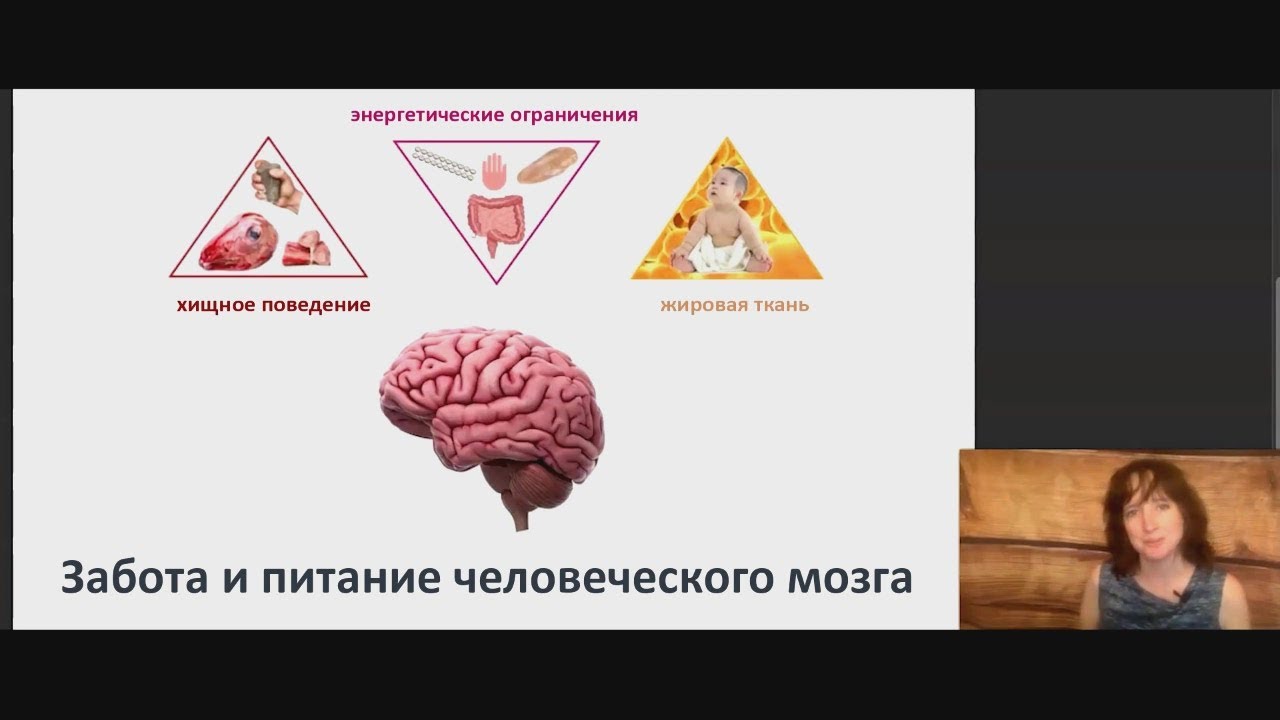 энергетические ограничения

хищное поведение

жировая ткань

Забота и питание человеческого мозга